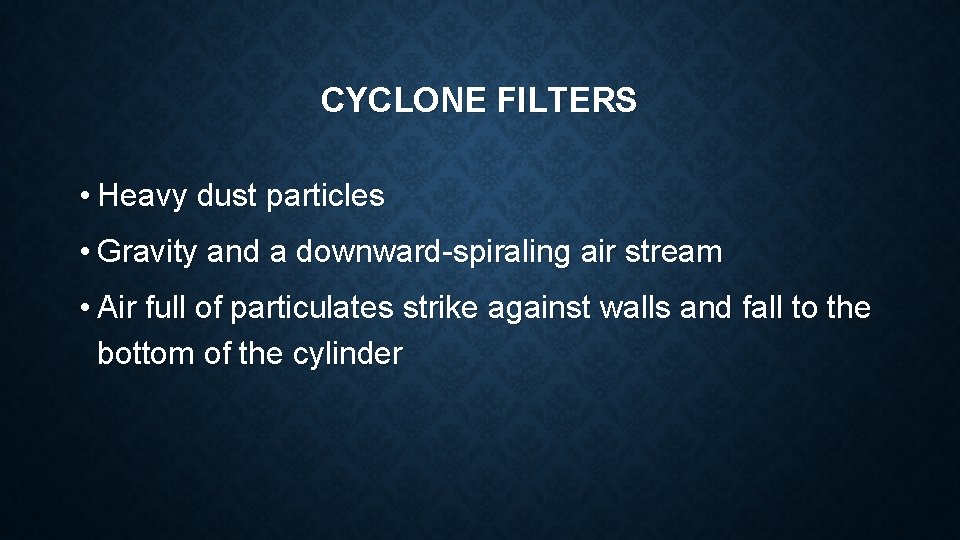 CYCLONE FILTERS

• Heavy dust particles

• Gravity and a downward-spiraling air stream

• Air full of particulates strike against walls and fall to the bottom of the cylinder